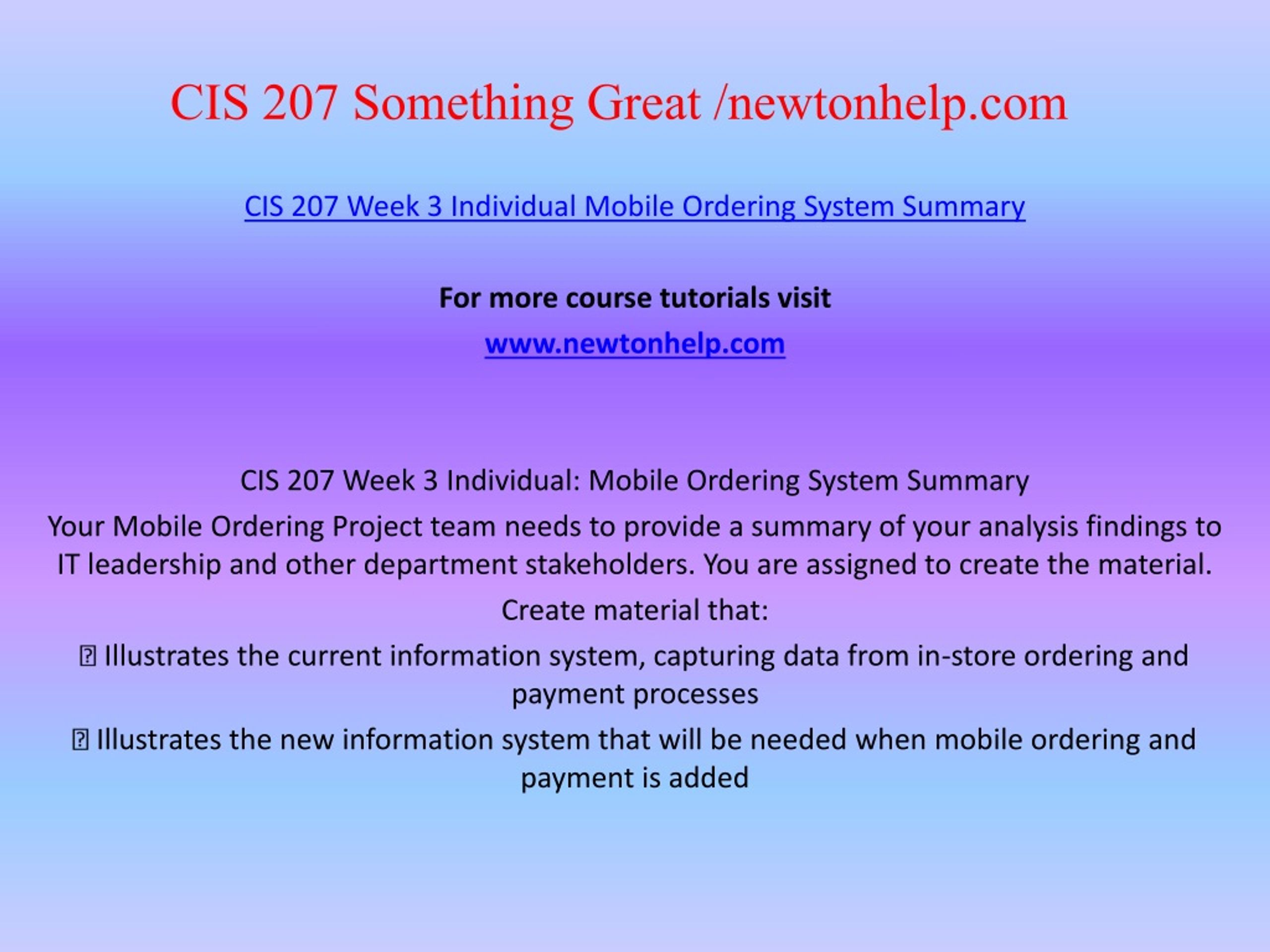 CIS 207 Something Great /newtonhelp.com

CIS 207 Week 3 Individual Mobile Ordering System Summary

For more course tutorials visit

www.newtonhelp.com

CIS 207 Week 3 Individual: Mobile Ordering System Summary

Your Mobile Ordering Project team needs to provide a summary of your analysis findings to IT leadership and other department stakeholders. You are assigned to create the material.

Create material that:

 Illustrates the current information system, capturing data from in-store ordering and payment processes

 Illustrates the new information system that will be needed when mobile ordering and payment is added